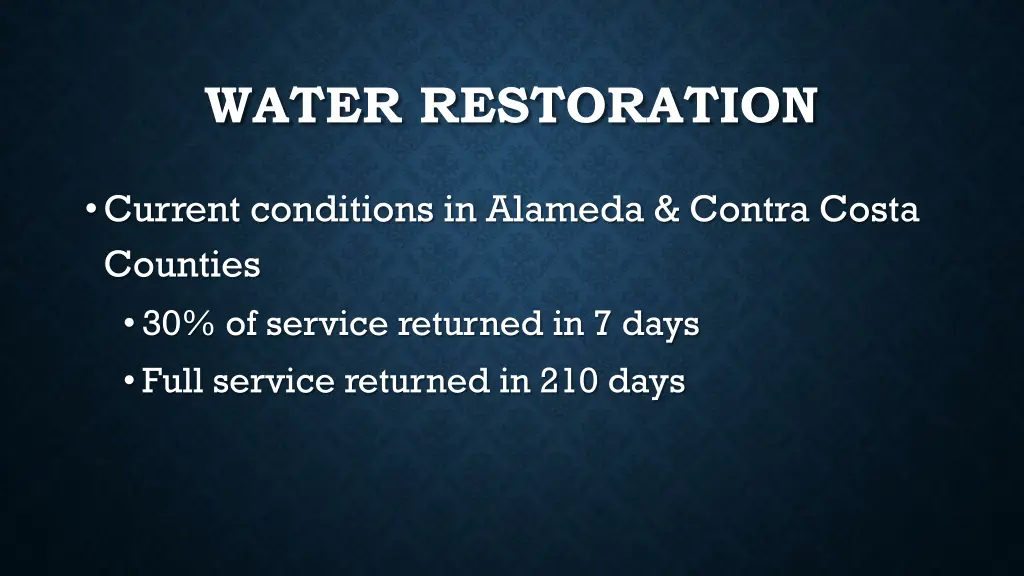 WATER RESTORATION

• Current conditions in Alameda & Contra Costa Counties

• 30% of service returned in 7 days

• Full service returned in 210 days